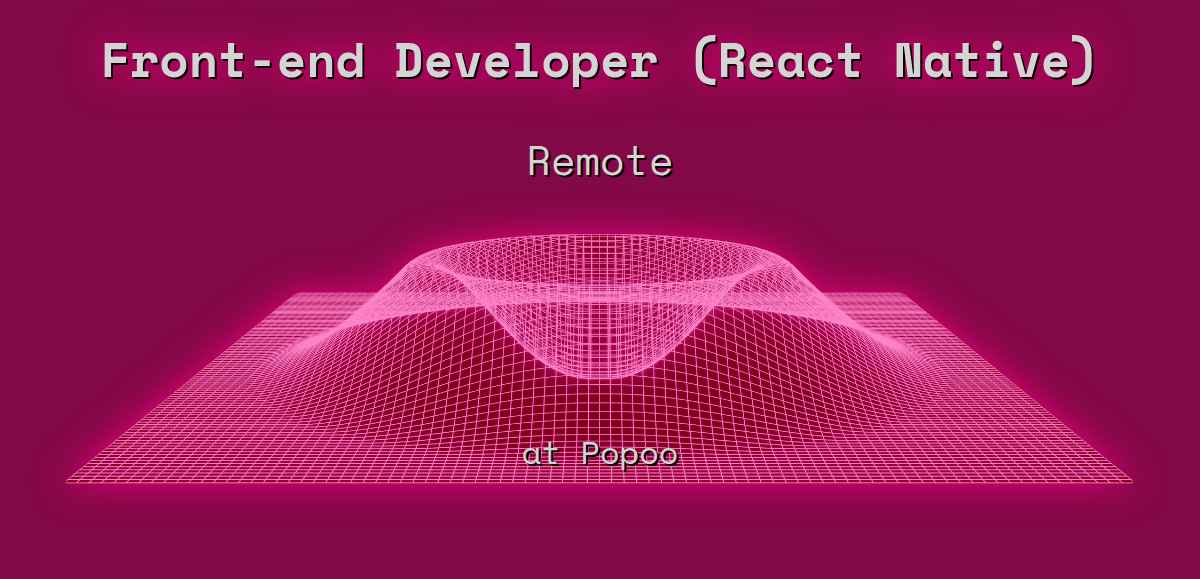 Front-end Developer (React Native)

Remote

at Popoo